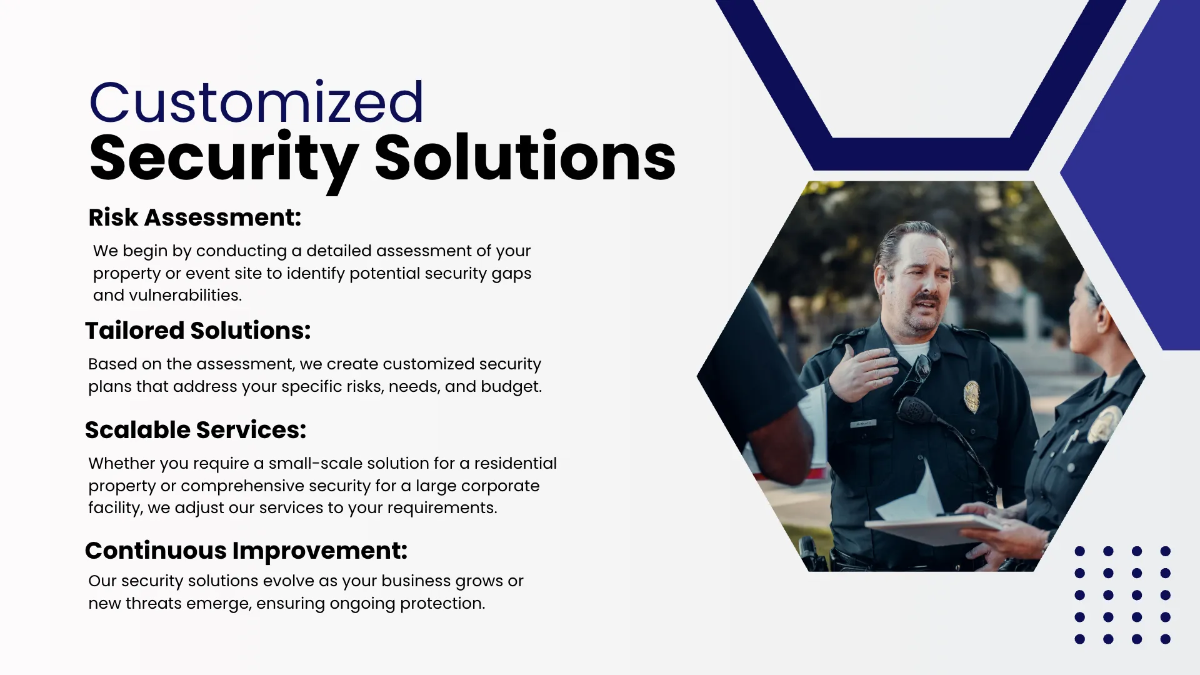 Customized
Security Solutions

Risk Assessment:

We begin by conducting a detailed assessment of your property or event site to identify potential security gaps and vulnerabilities.

Tailored Solutions:

Based on the assessment, we create customized security plans that address your specific risks, needs, and budget.

Scalable Services:

Whether you require a small-scale solution for a residential property or comprehensive security for a large corporate facility, we adjust our services to your requirements.

Continuous Improvement:

Our security solutions evolve as your business grows or new threats emerge, ensuring ongoing protection.